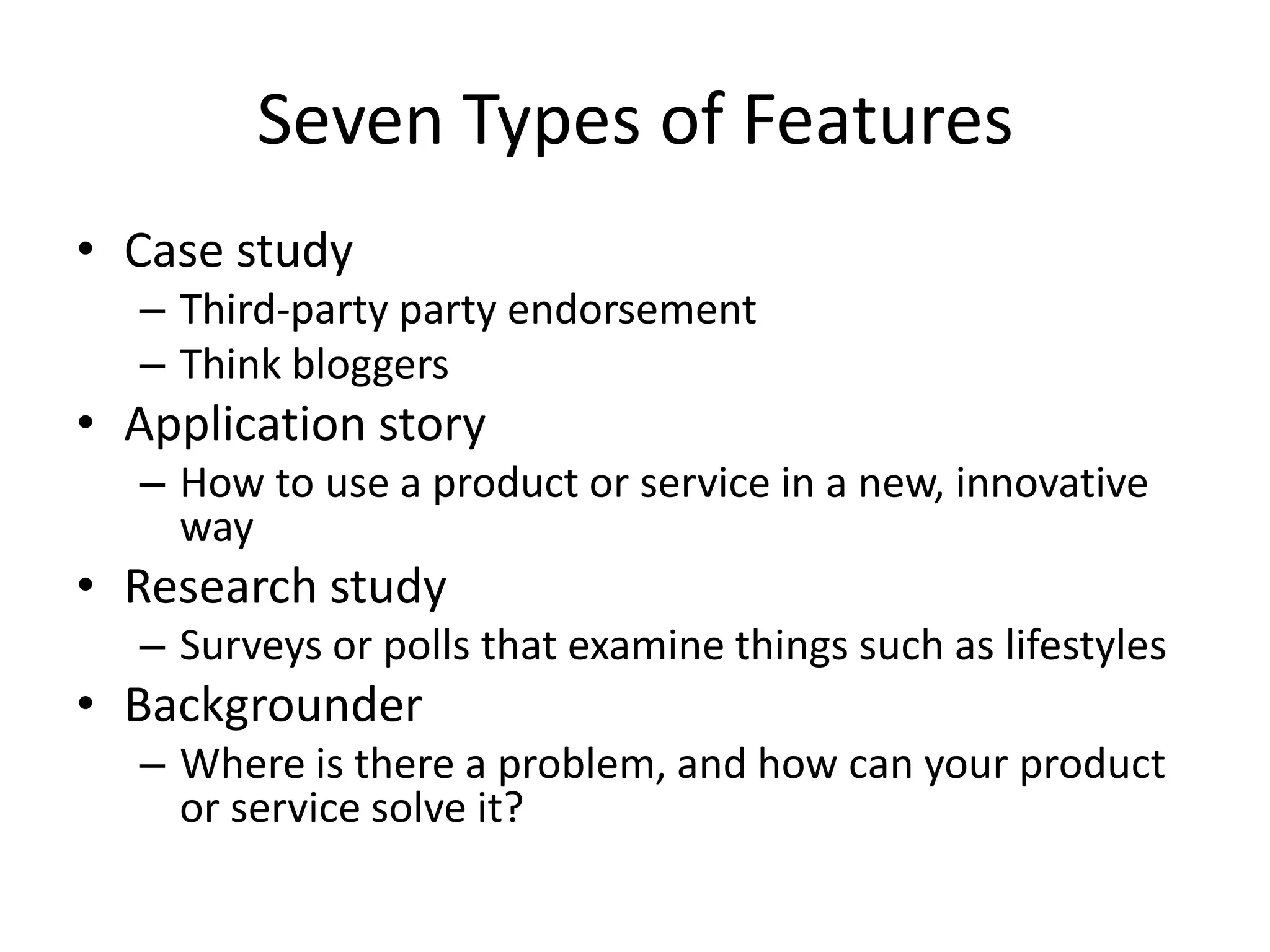 Seven Types of Features

• Case study
– Third-party party endorsement
– Think bloggers
• Application story
– How to use a product or service in a new, innovative way
• Research study
– Surveys or polls that examine things such as lifestyles
• Backgrounder
– Where is there a problem, and how can your product or service solve it?